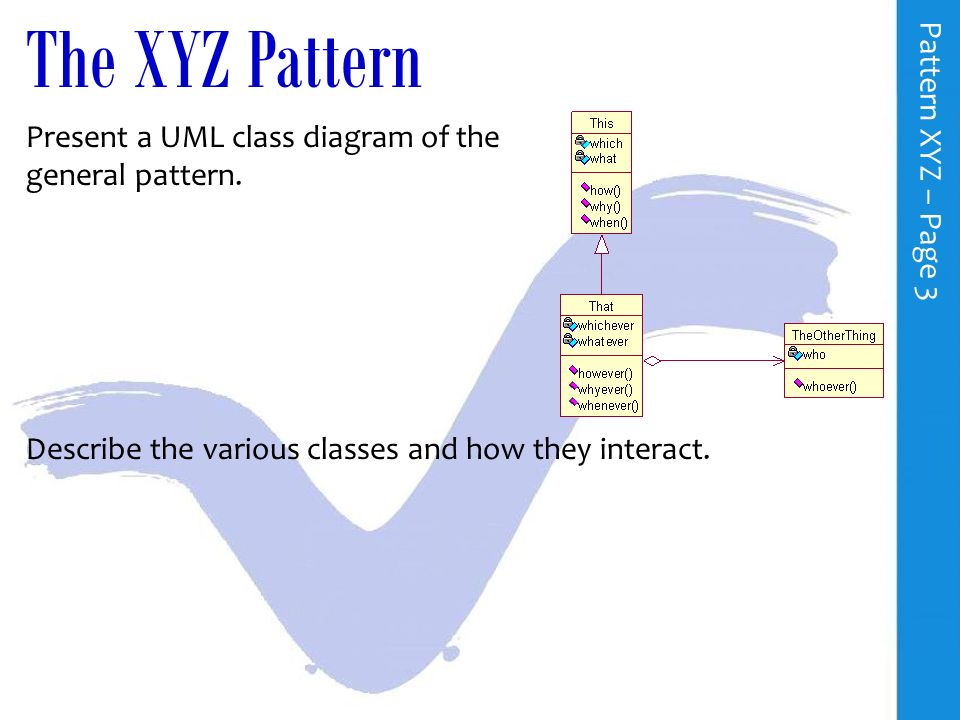 The XYZ Pattern

Present a UML class diagram of the general pattern.

This
which
what
how()
why()
when()

That
whichever
whatever
however()
whyever()
whenever()

TheOtherThing
who
whoever()

Describe the various classes and how they interact.

Pattern XYZ – Page 3